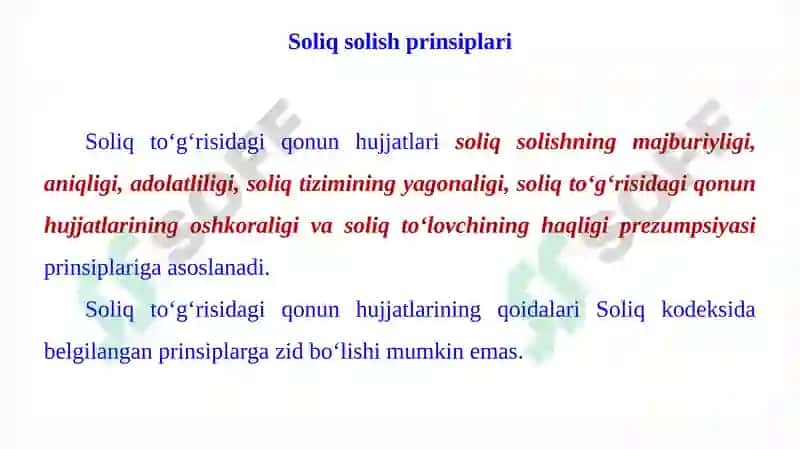 Soliq solish prinsiplari

Soliq to‘g‘risidagi qonun hujjatlari soliq solishning majburiyligi, aniqligi, adolatliligi, soliq tizimining yagonaligi, soliq to‘g‘risidagi qonun hujjatlarining oshkoraligi va soliq to‘lovchining haqligi prezumpsiyasi prinsiplariga asoslanadi.

Soliq to‘g‘risidagi qonun hujjatlarining qoidalari Soliq kodeksida belgilangan prinsiplarga zid bo‘lishi mumkin emas.

SOFF

SOFF